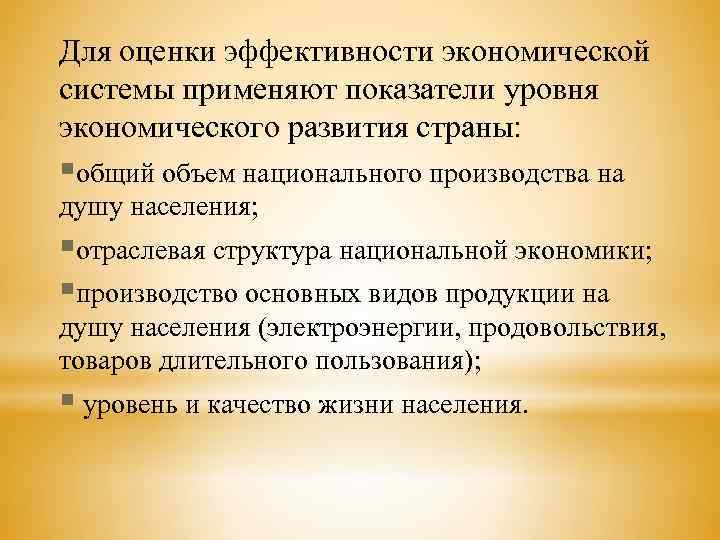 Для оценки эффективности экономической системы применяют показатели уровня экономического развития страны:

▪общий объем национального производства на душу населения;

▪отраслевая структура национальной экономики;

▪производство основных видов продукции на душу населения (электроэнергии, продовольствия, товаров длительного пользования);

▪ уровень и качество жизни населения.